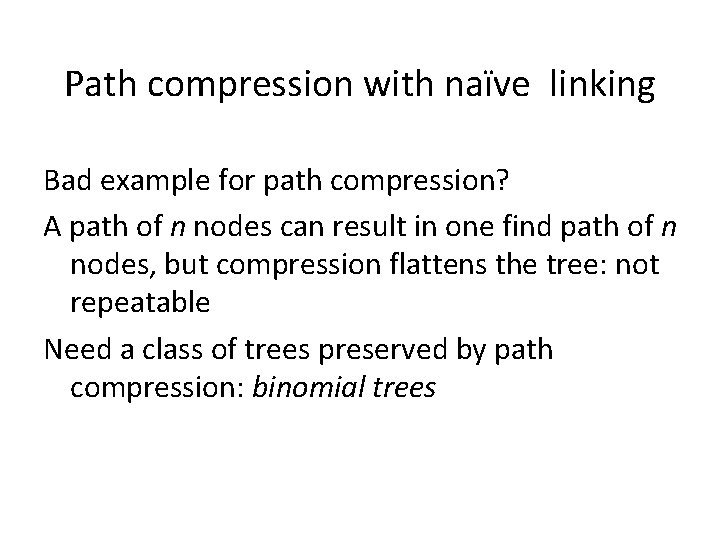 Path compression with naïve linking

Bad example for path compression?

A path of $n$ nodes can result in one find path of $n$ nodes, but compression flattens the tree: not repeatable

Need a class of trees preserved by path compression: binomial trees